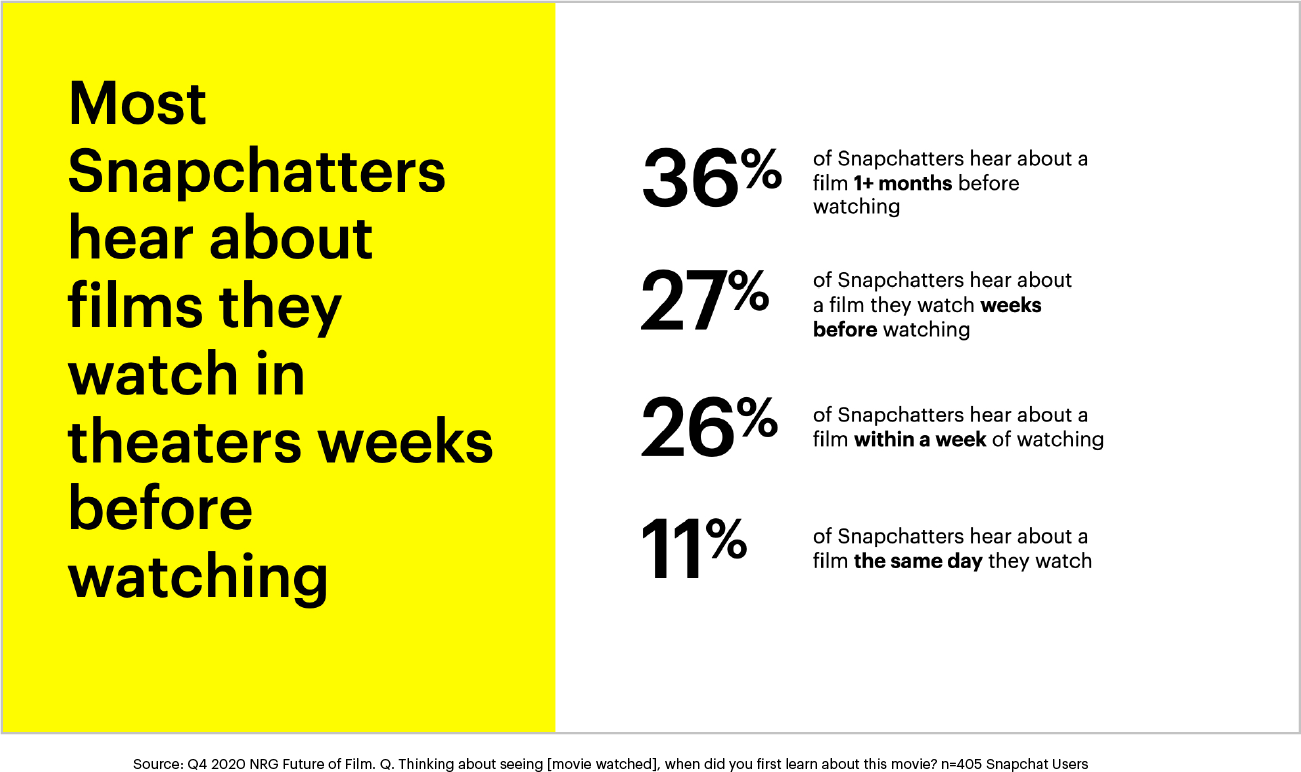 Most Snapchatters hear about films they watch in theaters weeks before watching

36% of Snapchatters hear about a film 1+ months before watching

27% of Snapchatters hear about a film they watch weeks before watching

26% of Snapchatters hear about a film within a week of watching

11% of Snapchatters hear about a film the same day they watch

Source: Q4 2020 NRG Future of Film. Q. Thinking about seeing [movie watched], when did you first learn about this movie? n=405 Snapchat Users